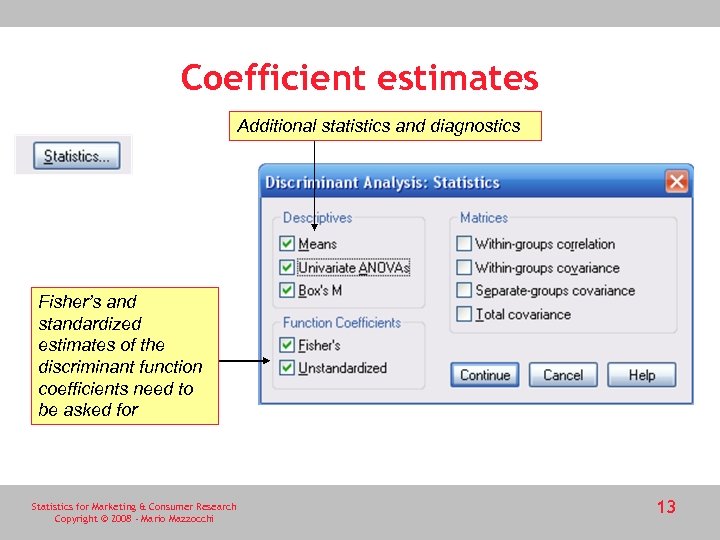 Coefficient estimates

Additional statistics and diagnostics

Statistics...

Discriminant Analysis: Statistics

Descriptives
Means
Univariate ANOVAs
Box's M

Function Coefficients
Fisher's
Unstandardized

Matrices
Within-groups correlation
Within-groups covariance
Separate-groups covariance
Total covariance

Continue
Cancel
Help

Fisher's and standardized estimates of the discriminant function coefficients need to be asked for

Statistics for Marketing & Consumer Research
Copyright © 2008 - Mario Mazzocchi

13